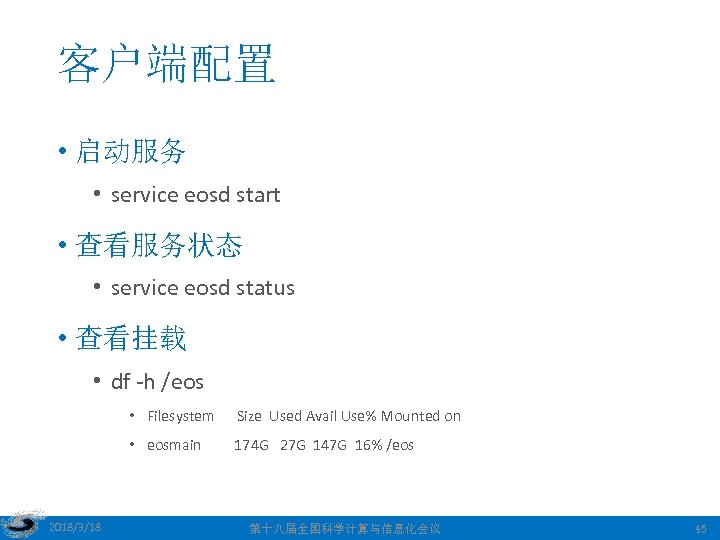 客户端配置

• 启动服务
  • service eosd start
• 查看服务状态
  • service eosd status
• 查看挂载
  • df -h /eos
    • Filesystem Size Used Avail Use% Mounted on
    • eosmain 174G 27G 147G 16% /eos

2018/3/18 第十八届全国科学计算与信息化会议 45